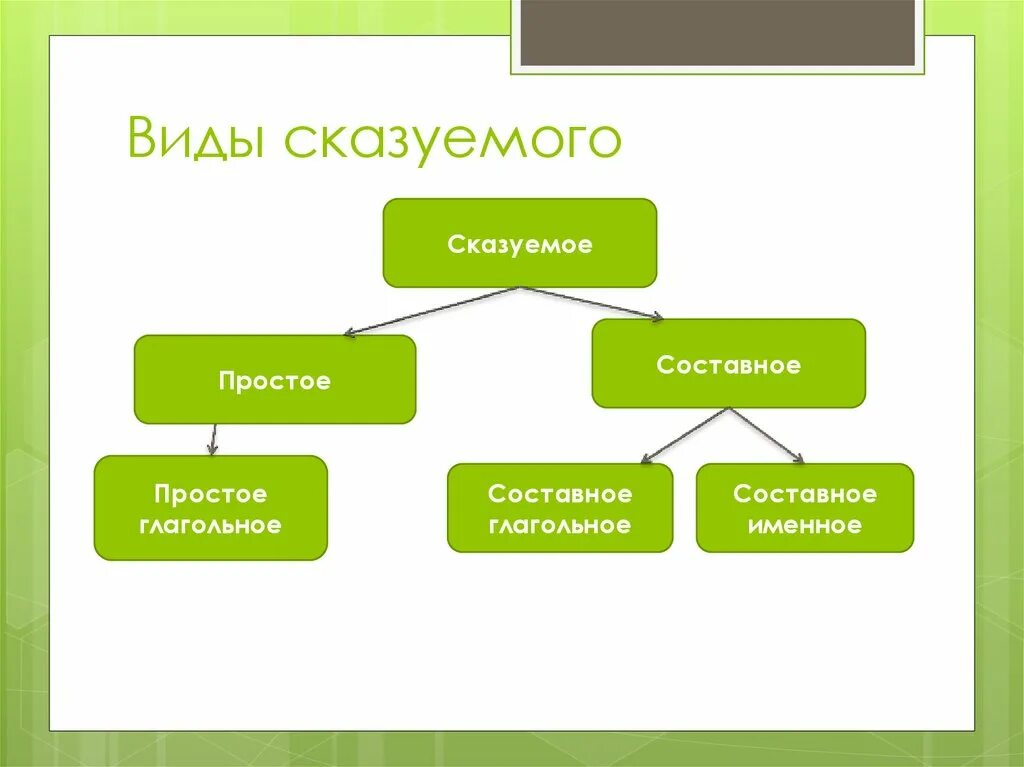 Виды сказуемого

Сказуемое

Простое

Составное

Простое глагольное

Составное глагольное

Составное именное